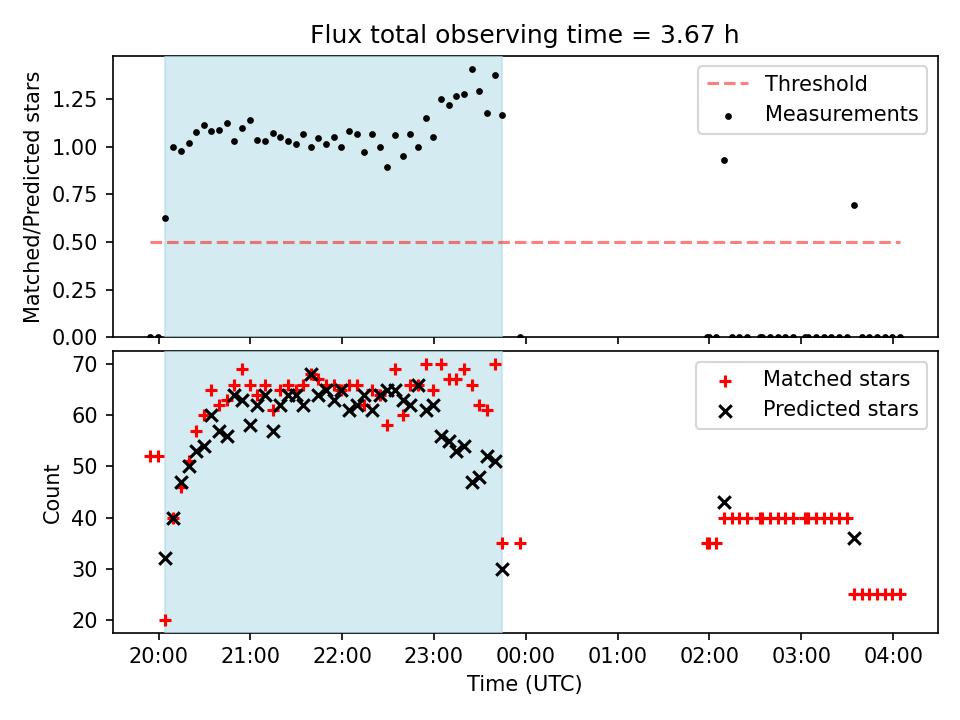 Flux total observing time = 3.67 h

Matched/Predicted stars

1.25
1.00
0.75
0.50
0.25
0.00

Threshold
Measurements

Count

70
60
50
40
30
20

Matched stars
Predicted stars

20:00 21:00 22:00 23:00 00:00 01:00 02:00 03:00 04:00

Time (UTC)